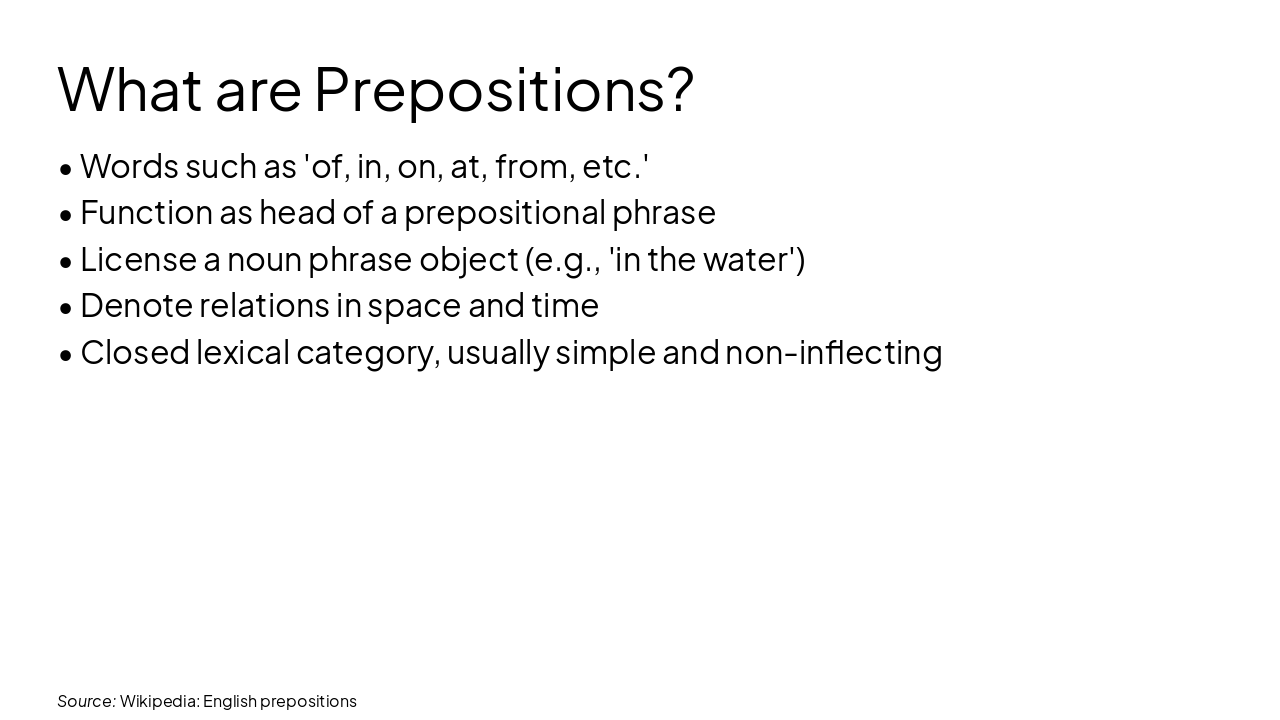 What are Prepositions?

• Words such as 'of, in, on, at, from, etc.'
• Function as head of a prepositional phrase
• License a noun phrase object (e.g., 'in the water')
• Denote relations in space and time
• Closed lexical category, usually simple and non-inflecting

Source: Wikipedia: English prepositions